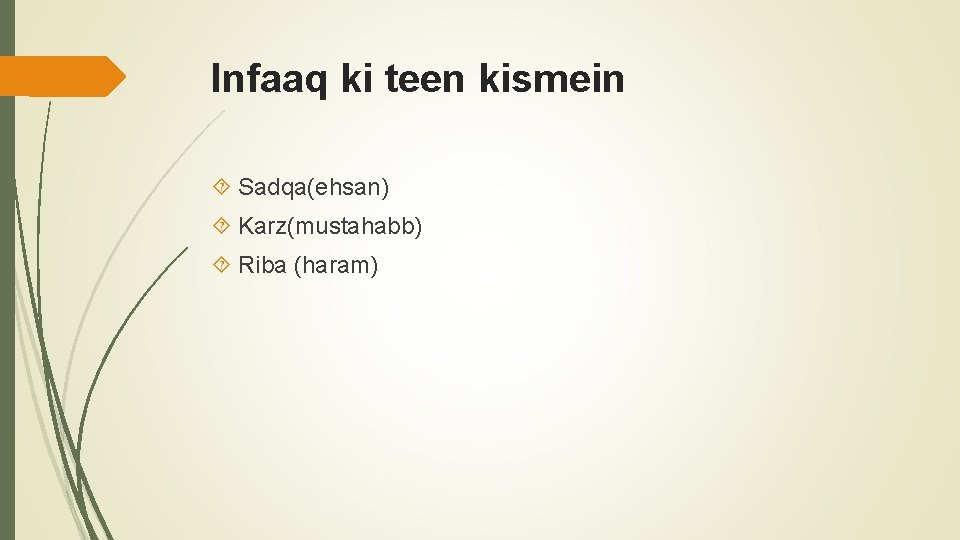 Infaaq ki teen kismein

Sadqa(ehsan)
Karz(mustahabb)
Riba (haram)